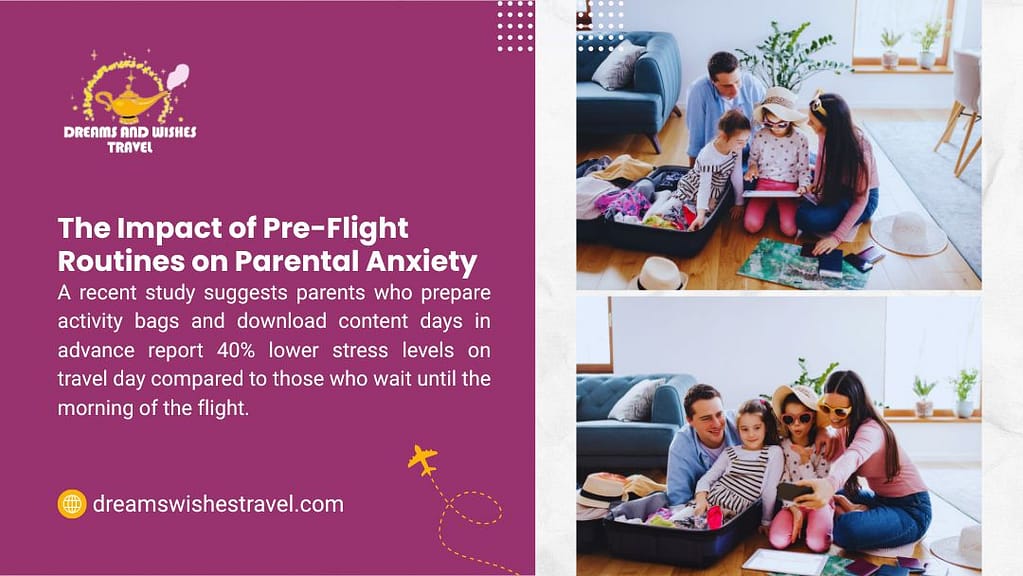 DREAMS AND WISHES TRAVEL

The Impact of Pre-Flight Routines on Parental Anxiety

A recent study suggests parents who prepare activity bags and download content days in advance report 40% lower stress levels on travel day compared to those who wait until the morning of the flight.

dreamswishestravel.com